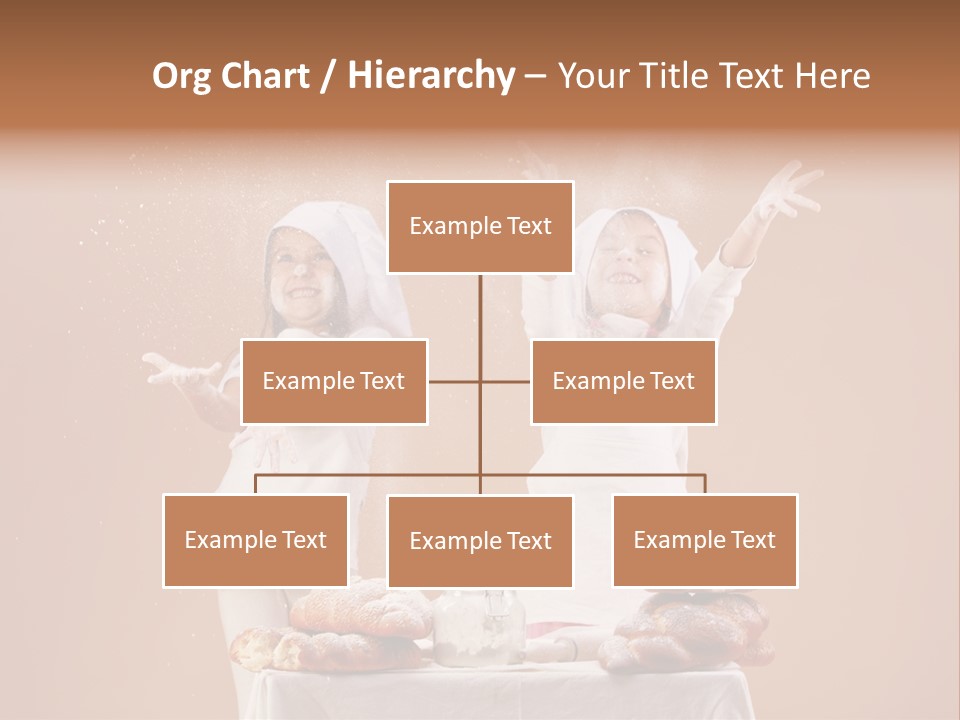 Org Chart / Hierarchy – Your Title Text Here

Example Text

Example Text

Example Text

Example Text

Example Text

Example Text